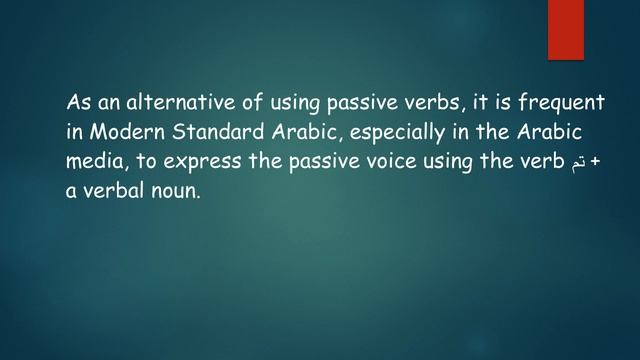 As an alternative of using passive verbs, it is frequent in Modern Standard Arabic, especially in the Arabic media, to express the passive voice using the verb تم + a verbal noun.